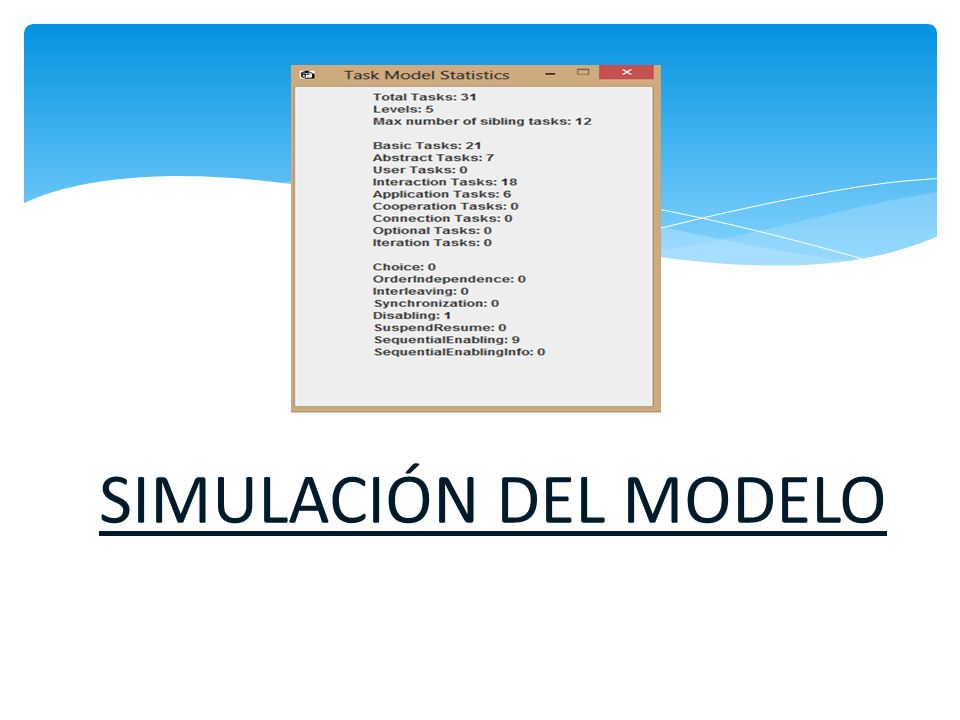 Task Model Statistics

Total Tasks: 31
Levels: 5
Max number of sibling tasks: 12

Basic Tasks: 21
Abstract Tasks: 7
User Tasks: 0
Interaction Tasks: 18
Application Tasks: 6
Cooperation Tasks: 0
Connection Tasks: 0
Optional Tasks: 0
Iteration Tasks: 0

Choice: 0
OrderIndependence: 0
Interleaving: 0
Synchronization: 0
Disabling: 1
SuspendResume: 0
SequentialEnabling: 9
SequentialEnablingInfo: 0

SIMULACIÓN DEL MODELO